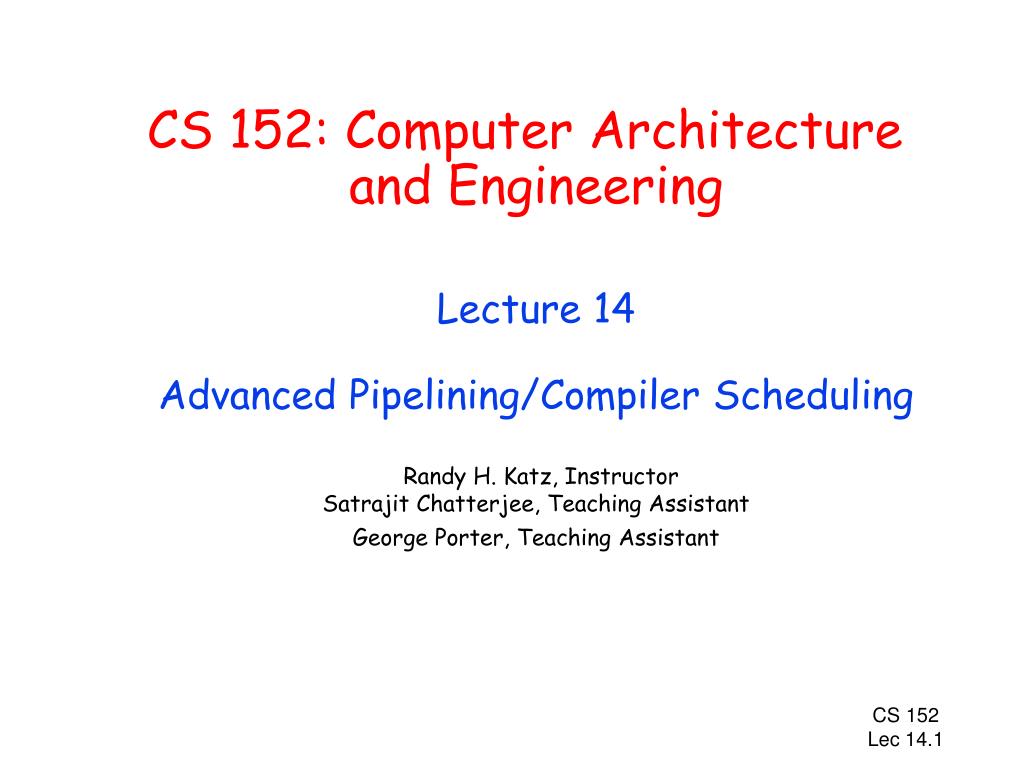 CS 152: Computer Architecture and Engineering

Lecture 14

Advanced Pipelining/Compiler Scheduling

Randy H. Katz, Instructor
Satrajit Chatterjee, Teaching Assistant
George Porter, Teaching Assistant

CS 152
Lec 14.1